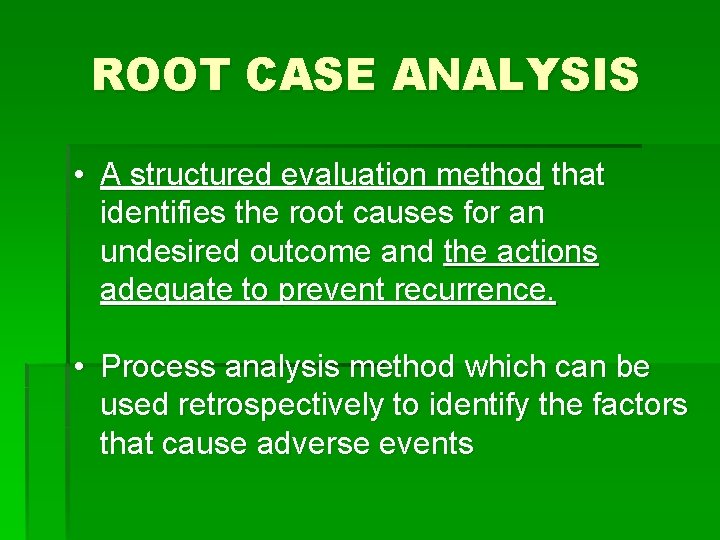 ROOT CASE ANALYSIS

• A structured evaluation method that identifies the root causes for an undesired outcome and the actions adequate to prevent recurrence.

• Process analysis method which can be used retrospectively to identify the factors that cause adverse events